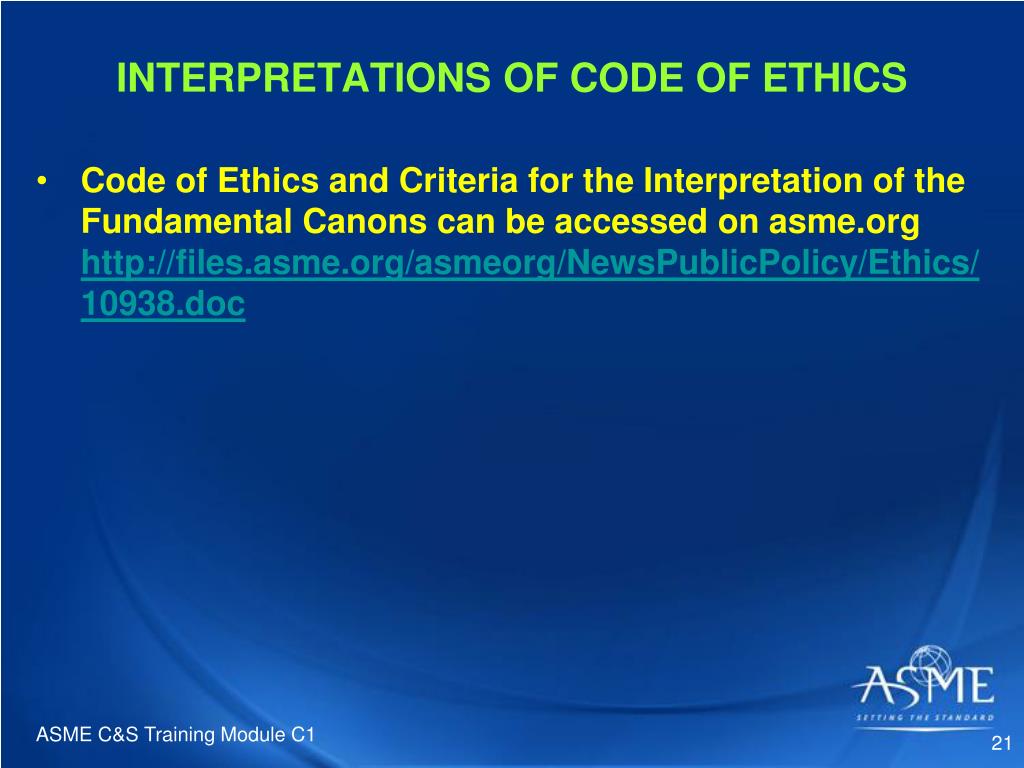 INTERPRETATIONS OF CODE OF ETHICS

• Code of Ethics and Criteria for the Interpretation of the Fundamental Canons can be accessed on asme.org http://files.asme.org/asmeorg/NewsPublicPolicy/Ethics/10938.doc

ASME
SETTING THE STANDARD

ASME C&S Training Module C1

21